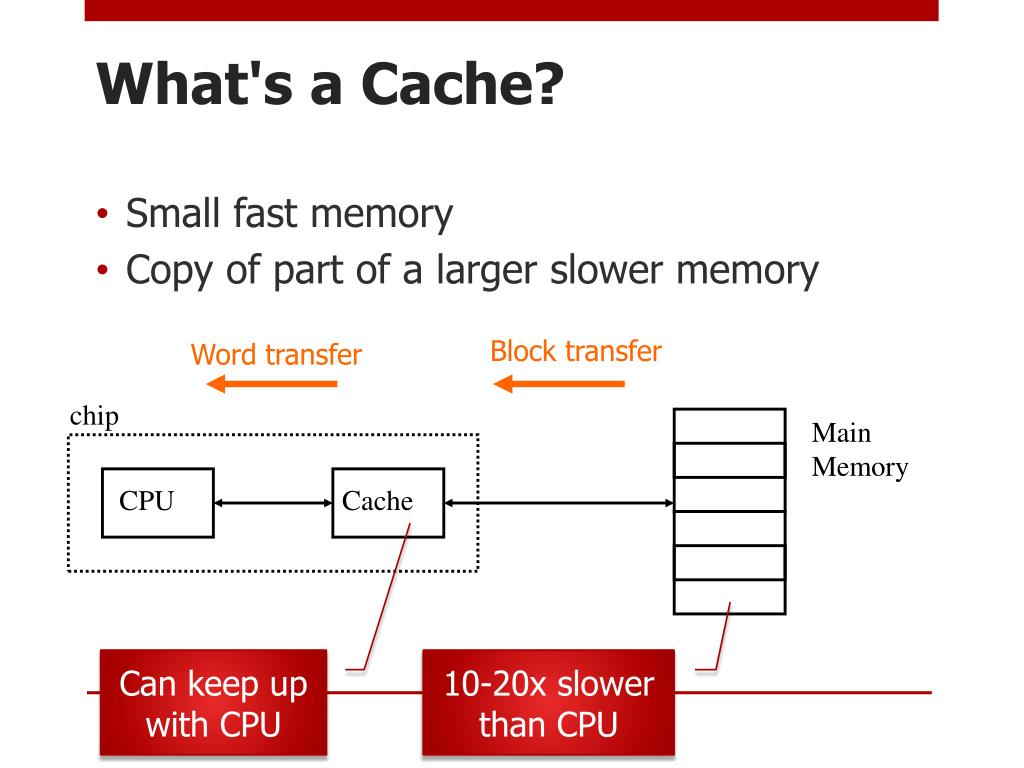 What's a Cache?

• Small fast memory
• Copy of part of a larger slower memory

Word transfer

Block transfer

chip

CPU

Cache

Main Memory

Can keep up with CPU

10-20x slower than CPU